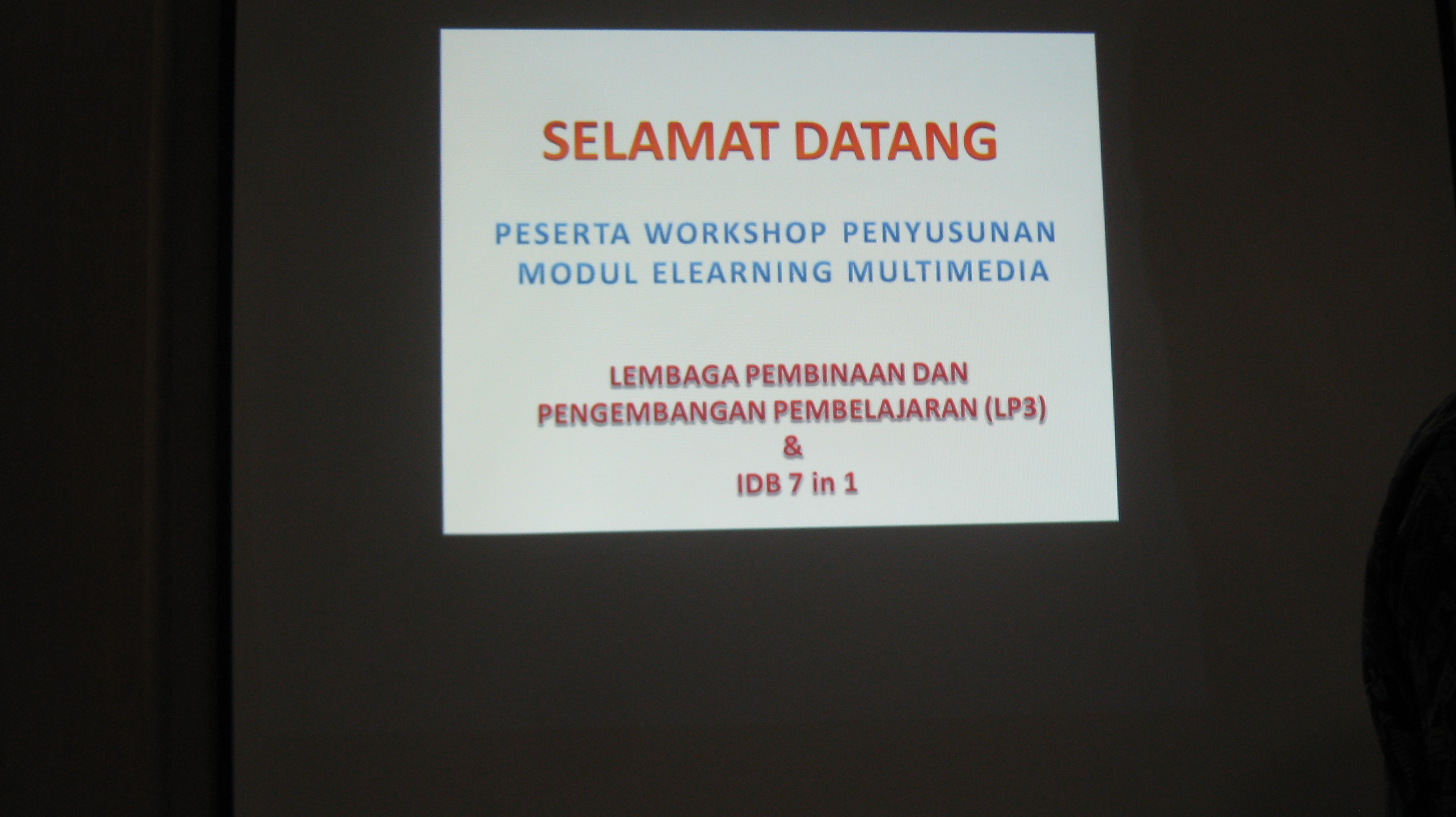 SELAMAT DATANG

PESERTA WORKSHOP PENYUSUNAN MODUL ELEARNING MULTIMEDIA

LEMBAGA PEMBINAAN DAN PENGEMBANGAN PEMBELAJARAN (LP3)
&
IDB 7 in 1